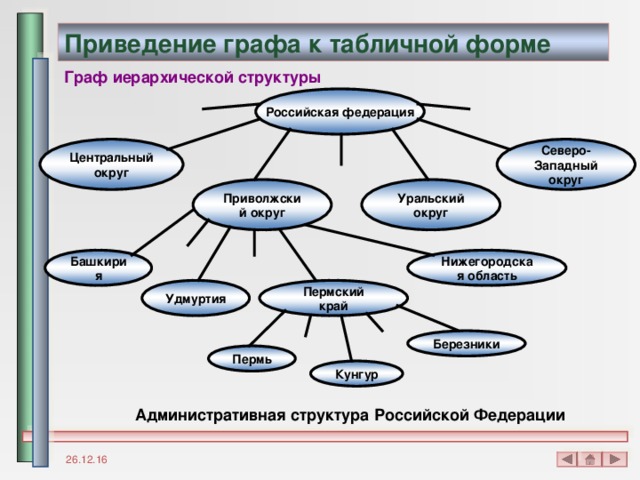 Приведение графа к табличной форме

Граф иерархической структуры

Российская федерация

Центральный округ

Северо-Западный округ

Приволжский округ

Уральский округ

Башкирия

Нижегородская область

Удмуртия

Пермский край

Березники

Пермь

Кунгур

Административная структура Российской Федерации

26.12.16